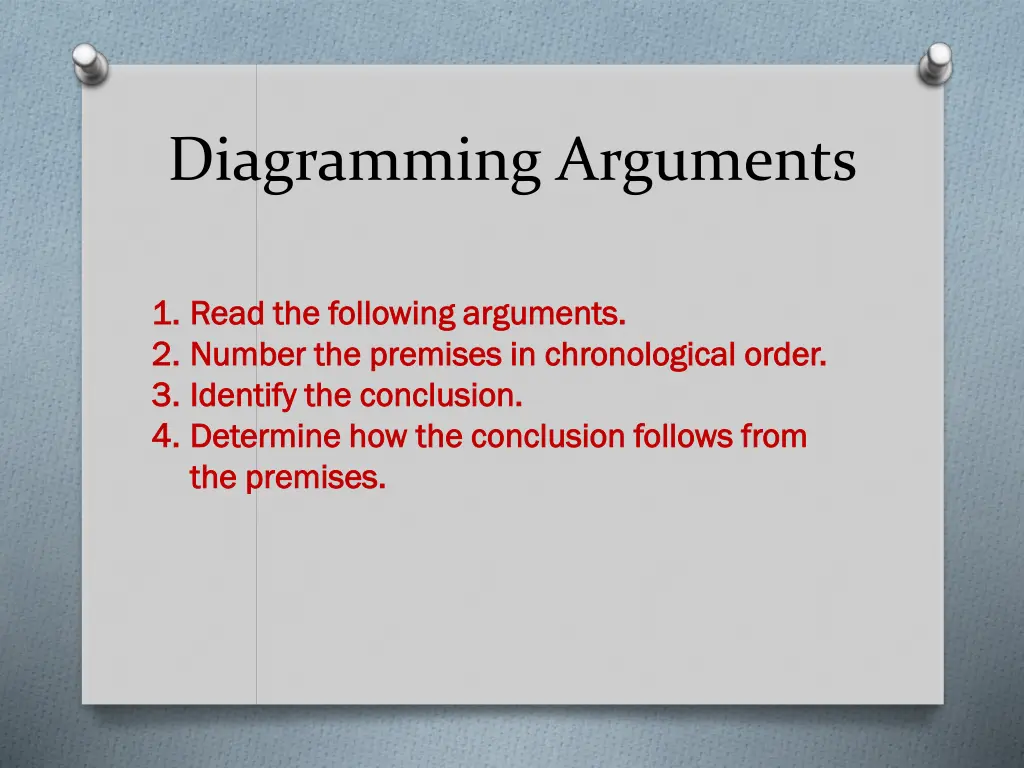 Diagramming Arguments

1. Read the following arguments.
2. Number the premises in chronological order.
3. Identify the conclusion.
4. Determine how the conclusion follows from the premises.